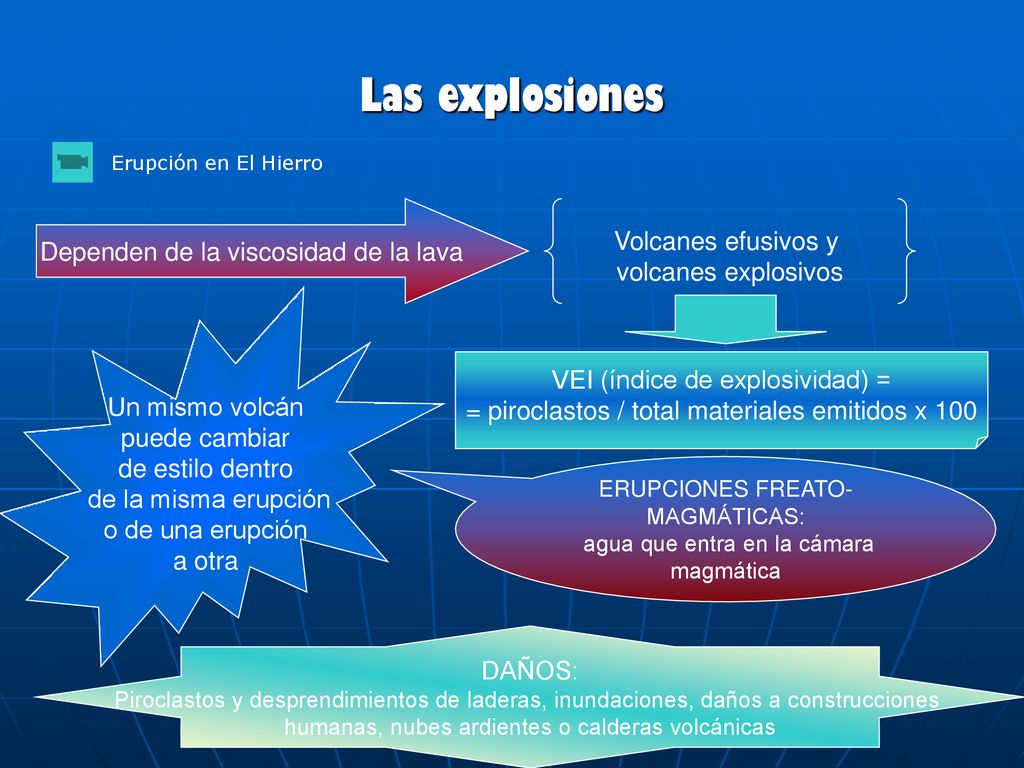 Las explosiones

Erupción en El Hierro

Dependen de la viscosidad de la lava

Volcanes efusivos y volcanes explosivos

VEI (índice de explosividad) =
= piroclastos / total materiales emitidos x 100

Un mismo volcán puede cambiar de estilo dentro de la misma erupción o de una erupción a otra

ERUPCIONES FREATO-MAGMÁTICAS:
agua que entra en la cámara magmática

DAÑOS:
Piroclastos y desprendimientos de laderas, inundaciones, daños a construcciones humanas, nubes ardientes o calderas volcánicas